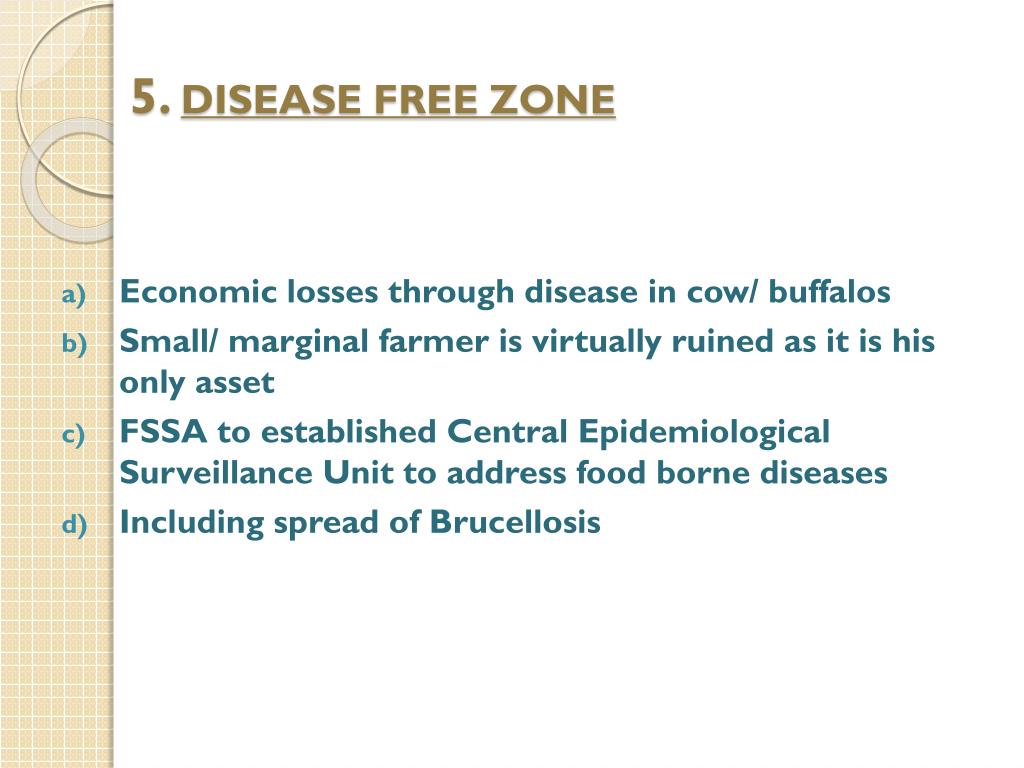 5. DISEASE FREE ZONE

a) Economic losses through disease in cow/ buffalos
b) Small/ marginal farmer is virtually ruined as it is his only asset
c) FSSA to established Central Epidemiological Surveillance Unit to address food borne diseases
d) Including spread of Brucellosis